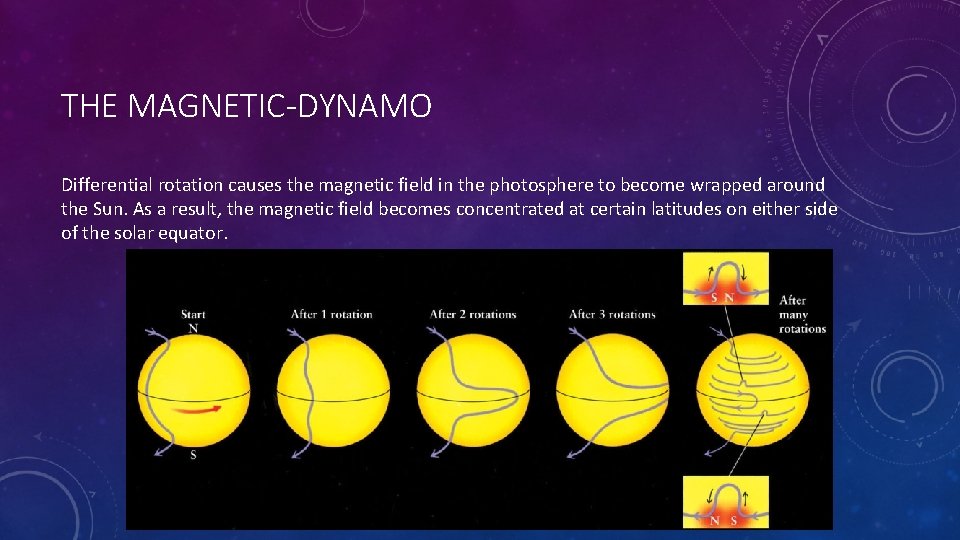 THE MAGNETIC-DYNAMO

Differential rotation causes the magnetic field in the photosphere to become wrapped around the Sun. As a result, the magnetic field becomes concentrated at certain latitudes on either side of the solar equator.

Start
N
S
After 1 rotation
After 2 rotations
After 3 rotations
S N
After many rotations
N S